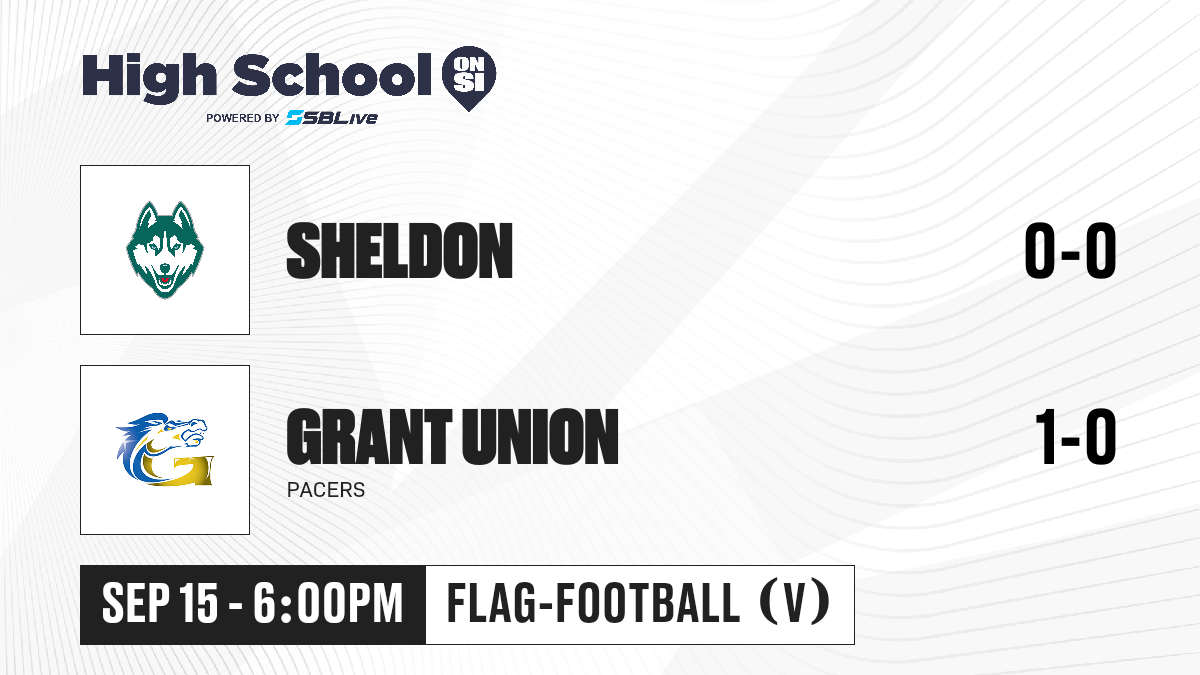 High School ON SI
POWERED BY SBLive

SHELDON
0-0

GRANT UNION
PACERS
1-0

SEP 15 - 6:00PM
FLAG-FOOTBALL (V)